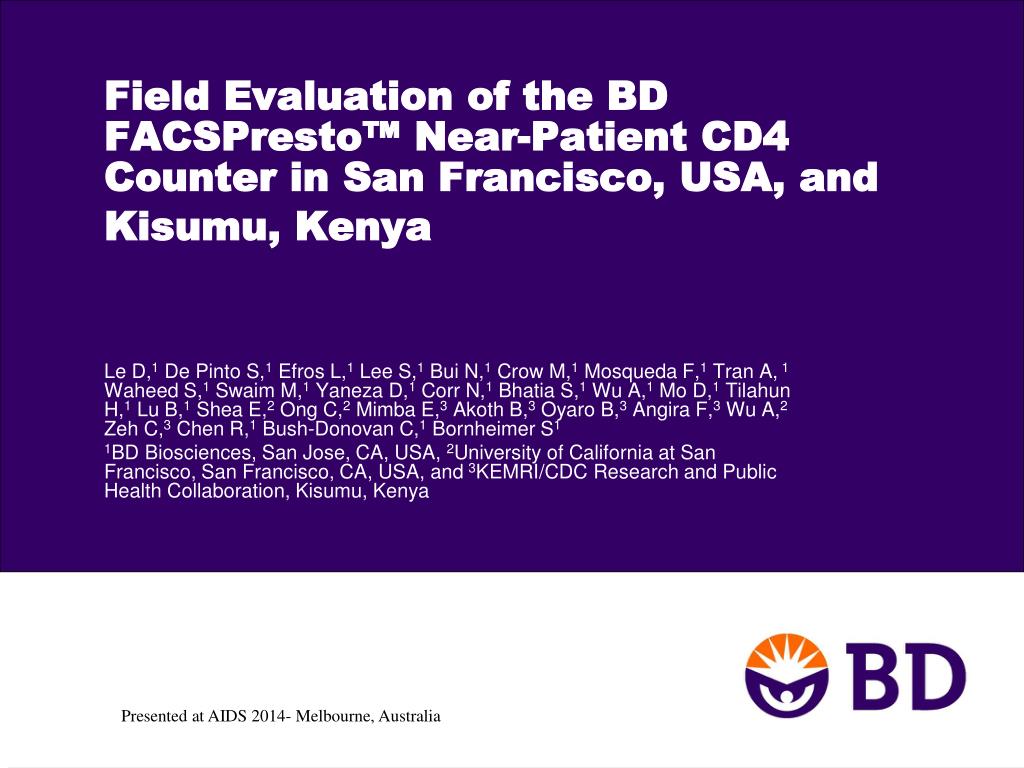 Field Evaluation of the BD FACSPresto™ Near-Patient CD4 Counter in San Francisco, USA, and Kisumu, Kenya

Le D,$^1$ De Pinto S,$^1$ Efros L,$^1$ Lee S,$^1$ Bui N,$^1$ Crow M,$^1$ Mosqueda F,$^1$ Tran A, $^1$ Waheed S,$^1$ Swaim M,$^1$ Yaneza D,$^1$ Corr N,$^1$ Bhatia S,$^1$ Wu A,$^1$ Mo D,$^1$ Tilahun H,$^1$ Lu B,$^1$ Shea E,$^2$ Ong C,$^2$ Mimba E,$^3$ Akoth B,$^3$ Oyaro B,$^3$ Angira F,$^3$ Wu A,$^2$ Zeh C,$^3$ Chen R,$^1$ Bush-Donovan C,$^1$ Bornheimer S$^1$
$^1$BD Biosciences, San Jose, CA, USA, $^2$University of California at San Francisco, San Francisco, CA, USA, and $^3$KEMRI/CDC Research and Public Health Collaboration, Kisumu, Kenya

BD

Presented at AIDS 2014- Melbourne, Australia